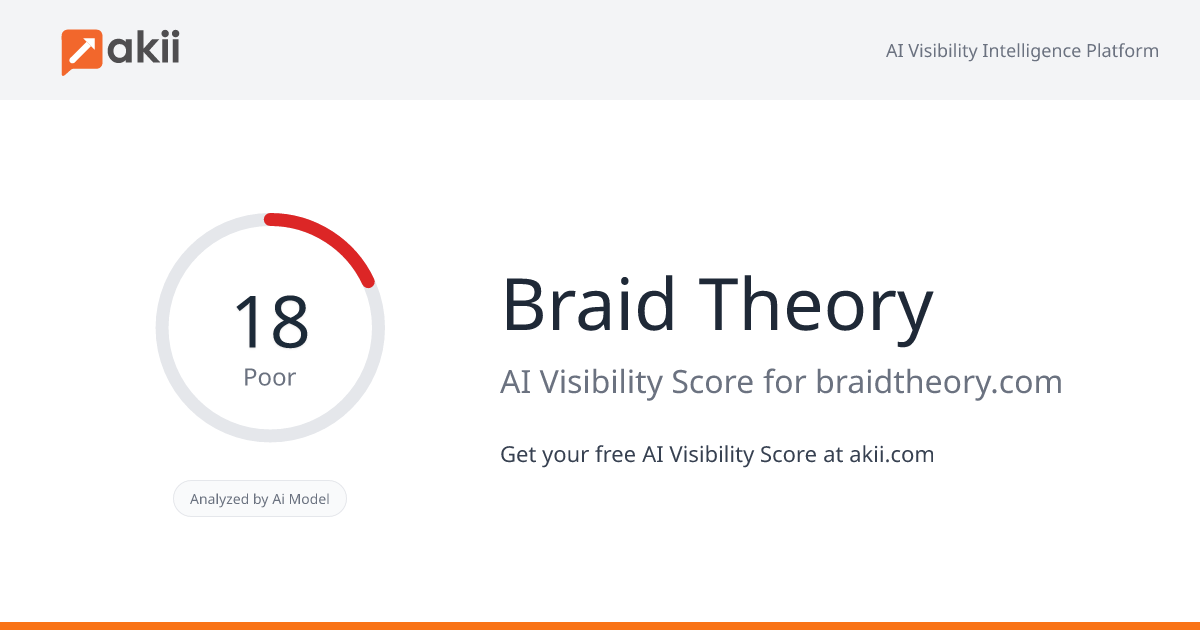 akii

AI Visibility Intelligence Platform

18
Poor

Analyzed by Ai Model

Braid Theory

AI Visibility Score for braidtheory.com

Get your free AI Visibility Score at akii.com